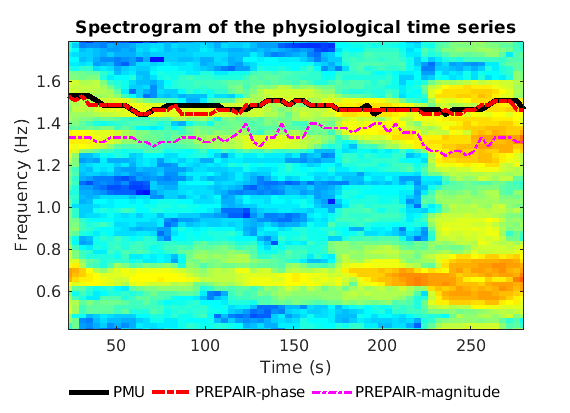 Spectrogram of the physiological time series

Frequency (Hz)

1.6
1.4
1.2
1.0
0.8
0.6

50 100 150 200 250

Time (s)

PMU PREPAIR-phase PREPAIR-magnitude